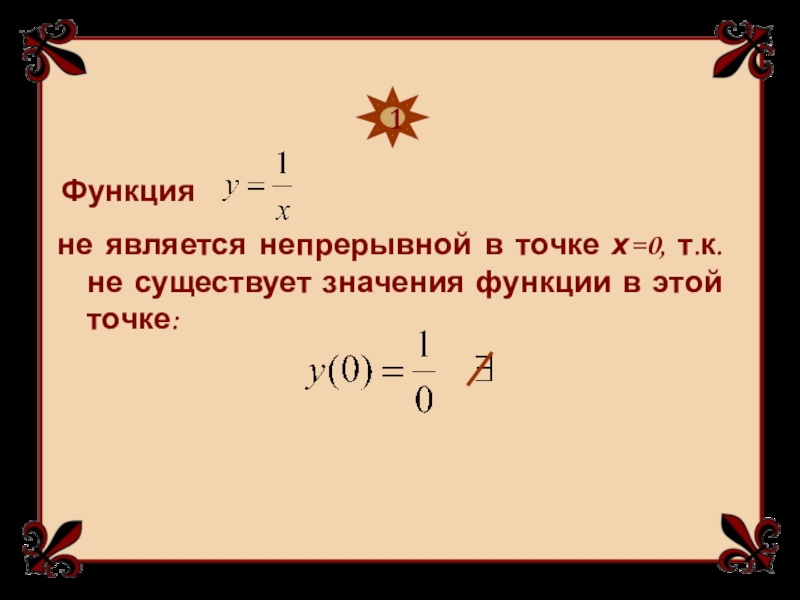 1

Функция $y = \frac{1}{x}$

не является непрерывной в точке $x=0$, т.к. не существует значения функции в этой точке:

$y(0) = \frac{1}{0}$ $\nexists$